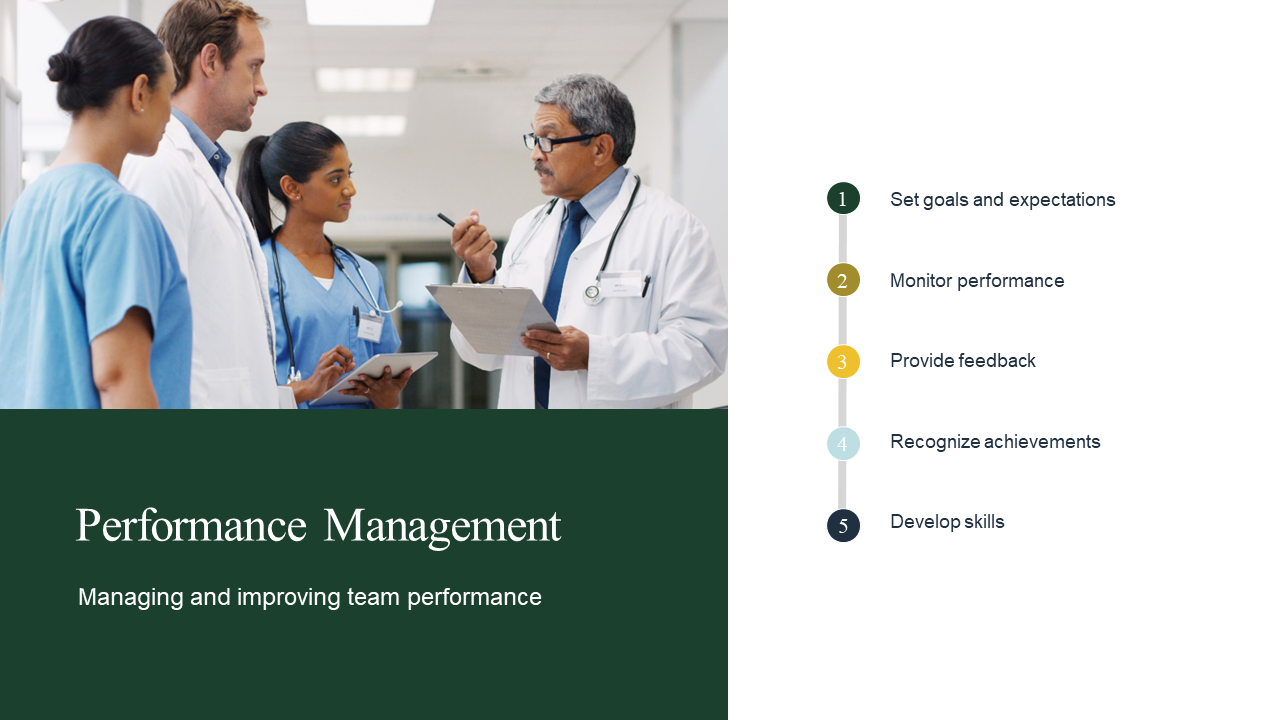 Performance Management

Managing and improving team performance

1 Set goals and expectations

2 Monitor performance

3 Provide feedback

4 Recognize achievements

5 Develop skills